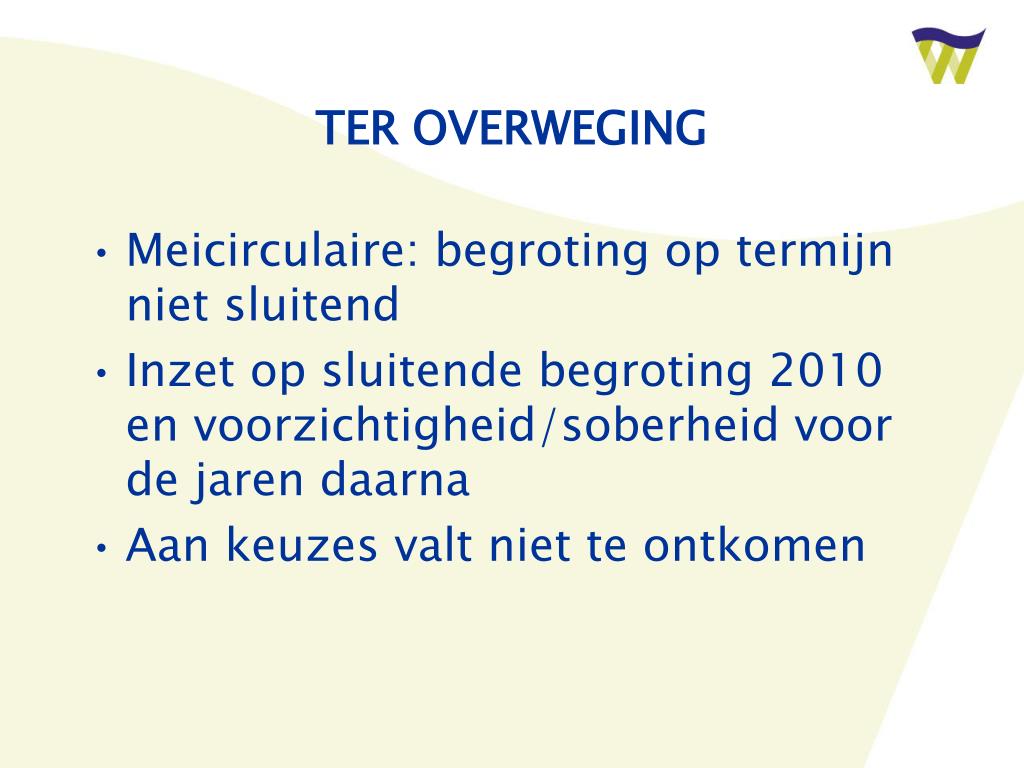 TER OVERWEGING

• Meicirculaire: begroting op termijn niet sluitend
• Inzet op sluitende begroting 2010 en voorzichtigheid/soberheid voor de jaren daarna
• Aan keuzes valt niet te ontkomen